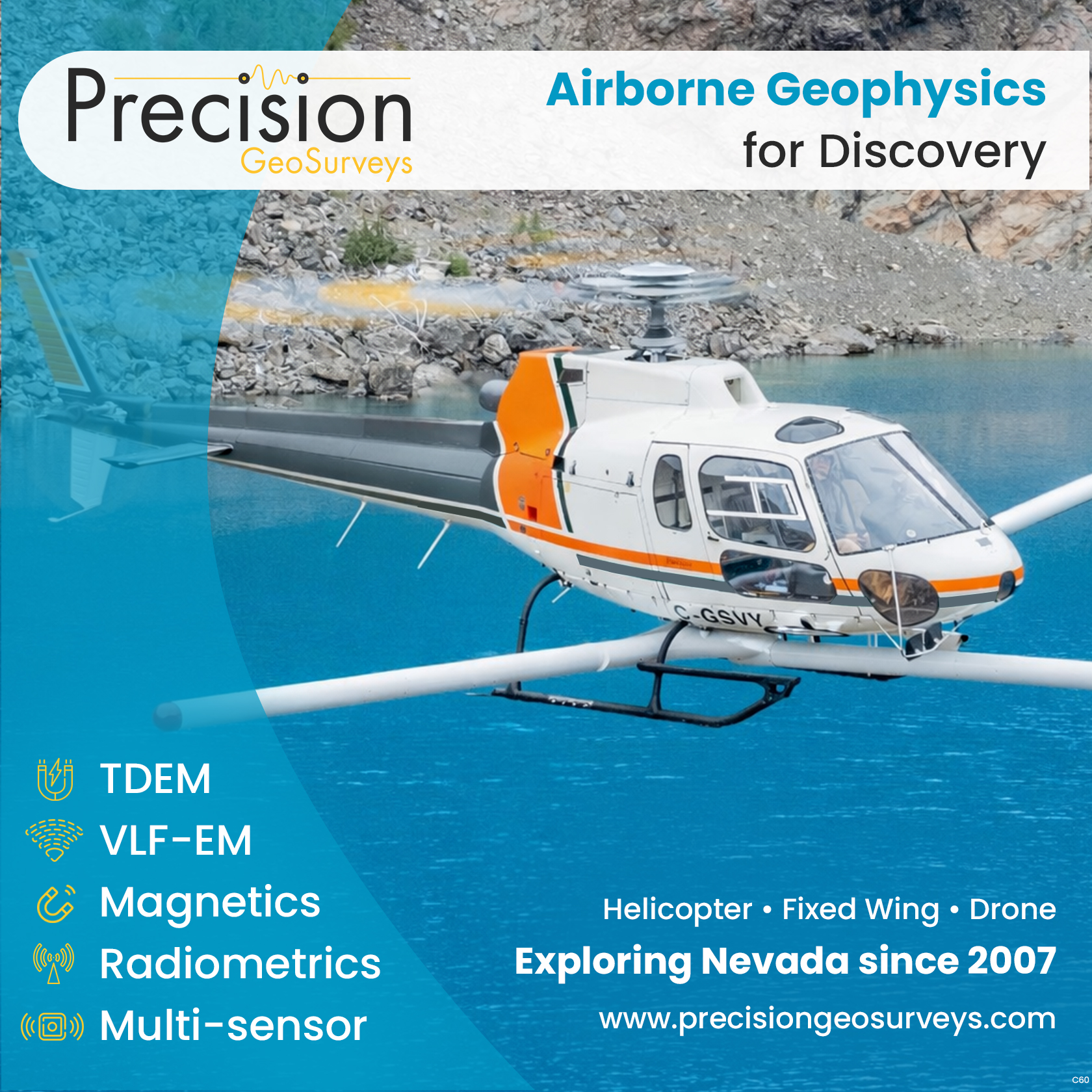 Precision
GeoSurveys

Airborne Geophysics
for Discovery

C-GSVY

TDEM
VLF-EM
Magnetics
Radiometrics
Multi-sensor

Helicopter • Fixed Wing • Drone
Exploring Nevada since 2007
www.precisiongeosurveys.com

C60